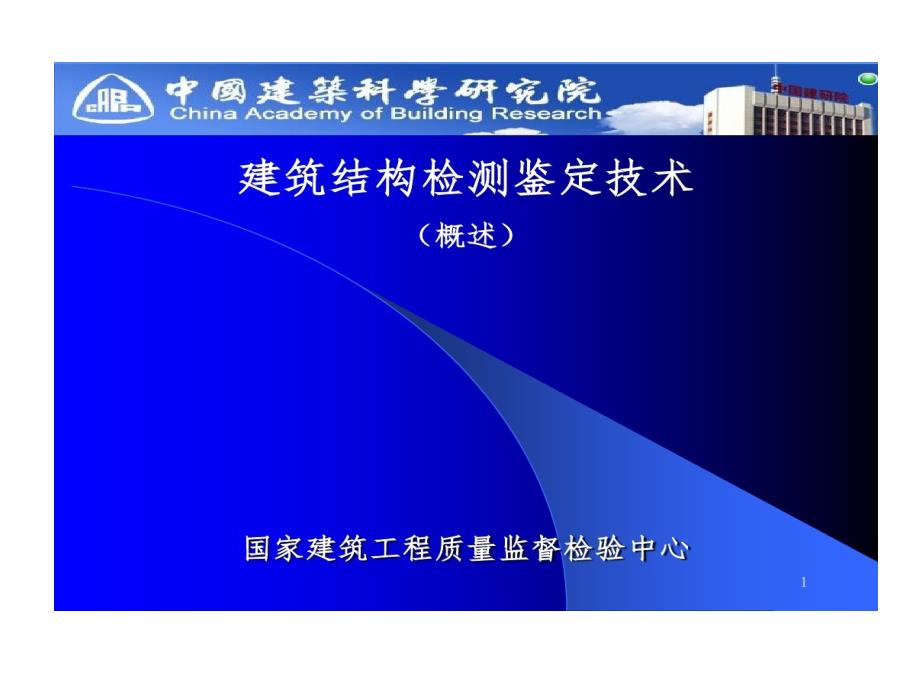 CABR 中國建築科學研究院
China Academy of Building Research
中国建研院

建筑结构检测鉴定技术
（概述）

国家建筑工程质量监督检验中心

1